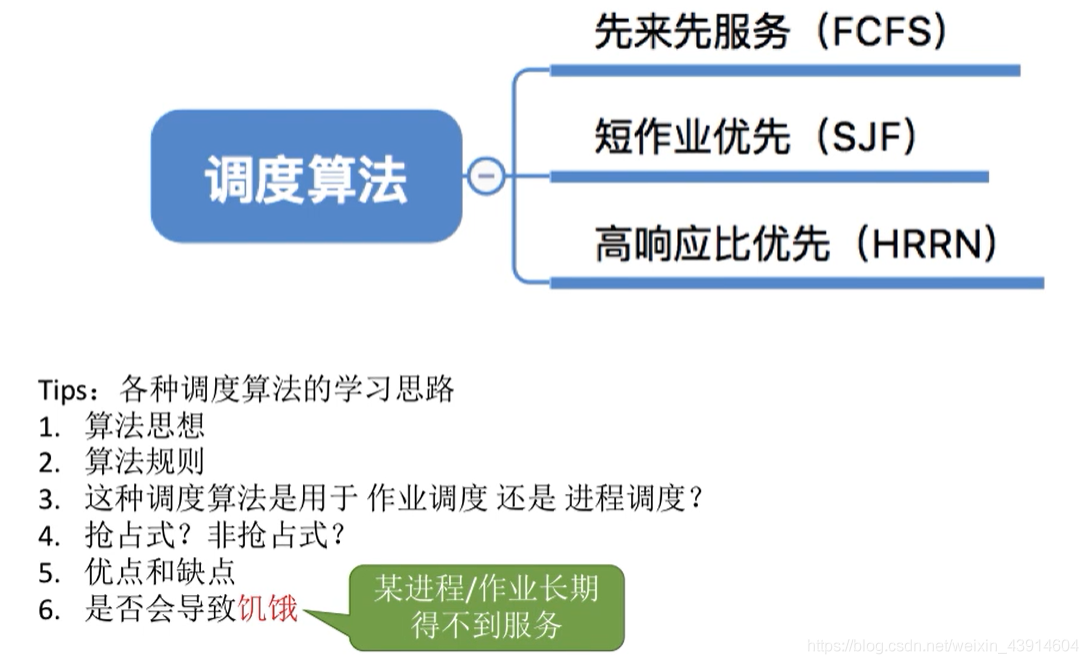 调度算法

先来先服务（FCFS）

短作业优先（SJF）

高响应比优先（HRRN）

Tips：各种调度算法的学习思路
1. 算法思想
2. 算法规则
3. 这种调度算法是用于 作业调度 还是 进程调度？
4. 抢占式？非抢占式？
5. 优点和缺点
6. 是否会导致饥饿

某进程/作业长期得不到服务

https://blog.csdn.net/weixin_43914604